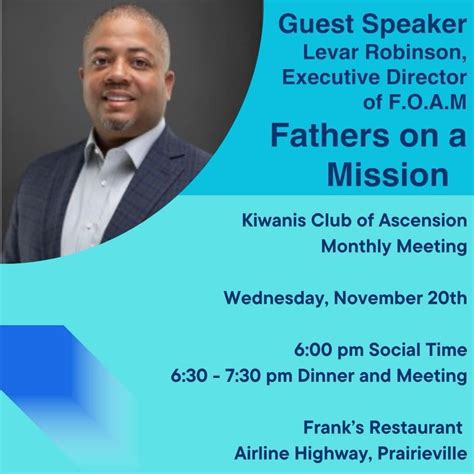 Guest Speaker
Levar Robinson, Executive Director of F.O.A.M

Fathers on a Mission

Kiwanis Club of Ascension Monthly Meeting

Wednesday, November 20th

6:00 pm Social Time
6:30 - 7:30 pm Dinner and Meeting

Frank's Restaurant
Airline Highway, Prairieville